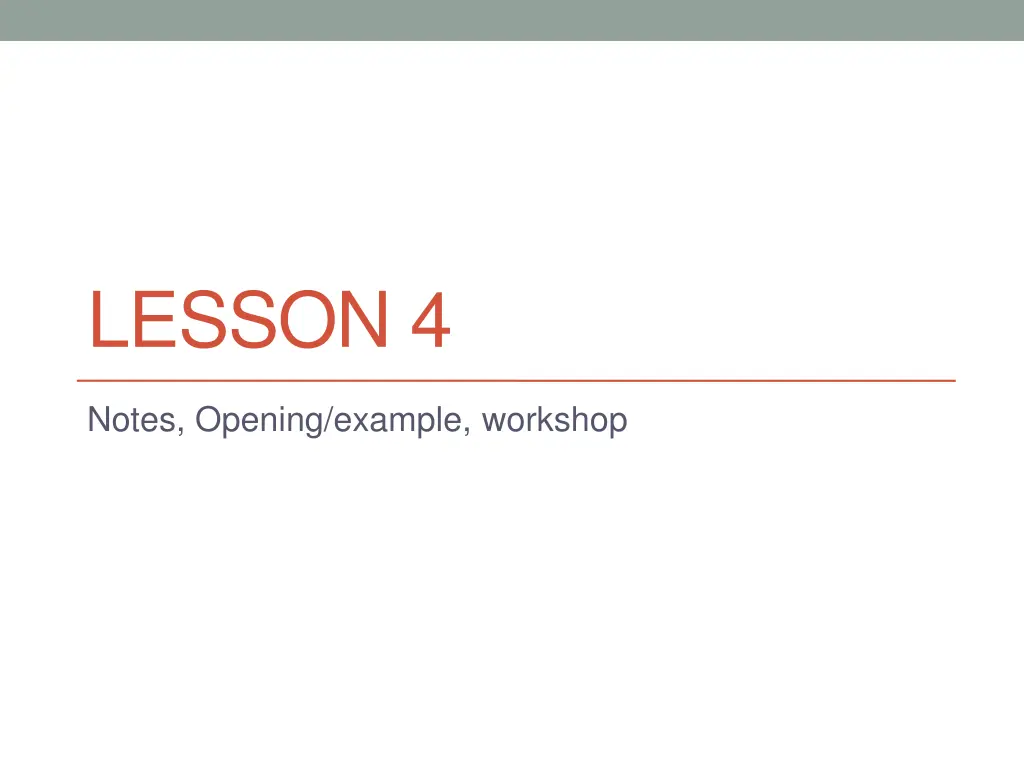 LESSON 4

Notes, Opening/example, workshop